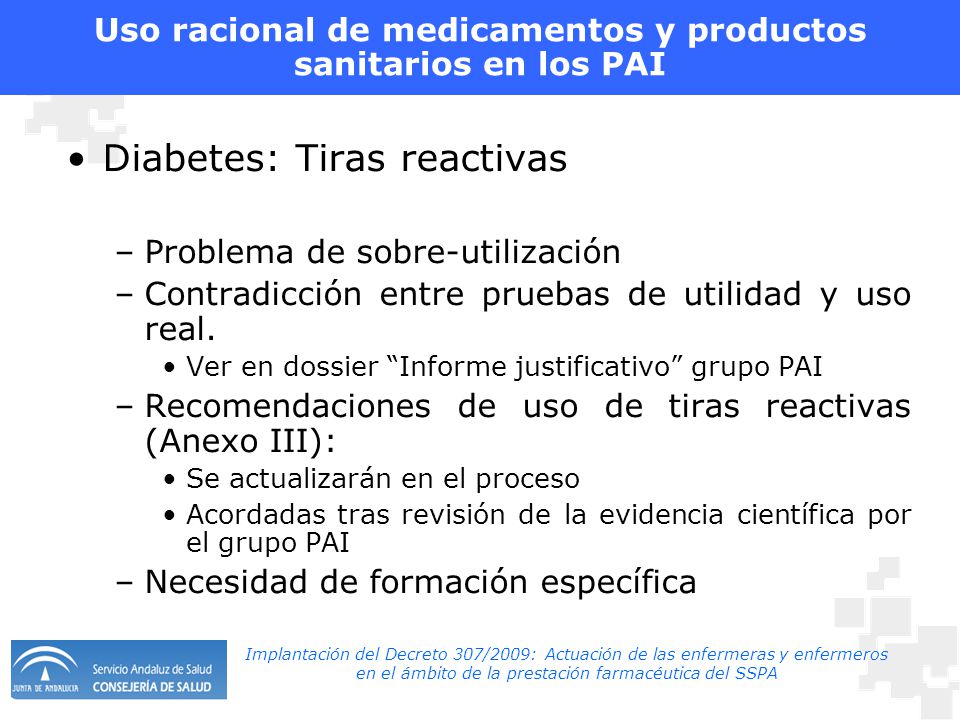 Uso racional de medicamentos y productos sanitarios en los PAI

• Diabetes: Tiras reactivas

– Problema de sobre-utilización
– Contradicción entre pruebas de utilidad y uso real.
• Ver en dossier “Informe justificativo” grupo PAI
– Recomendaciones de uso de tiras reactivas (Anexo III):
• Se actualizarán en el proceso
• Acordadas tras revisión de la evidencia científica por el grupo PAI
– Necesidad de formación específica

JUNTA DE ANDALUCIA Servicio Andaluz de Salud CONSEJERÍA DE SALUD

Implantación del Decreto 307/2009: Actuación de las enfermeras y enfermeros en el ámbito de la prestación farmacéutica del SSPA